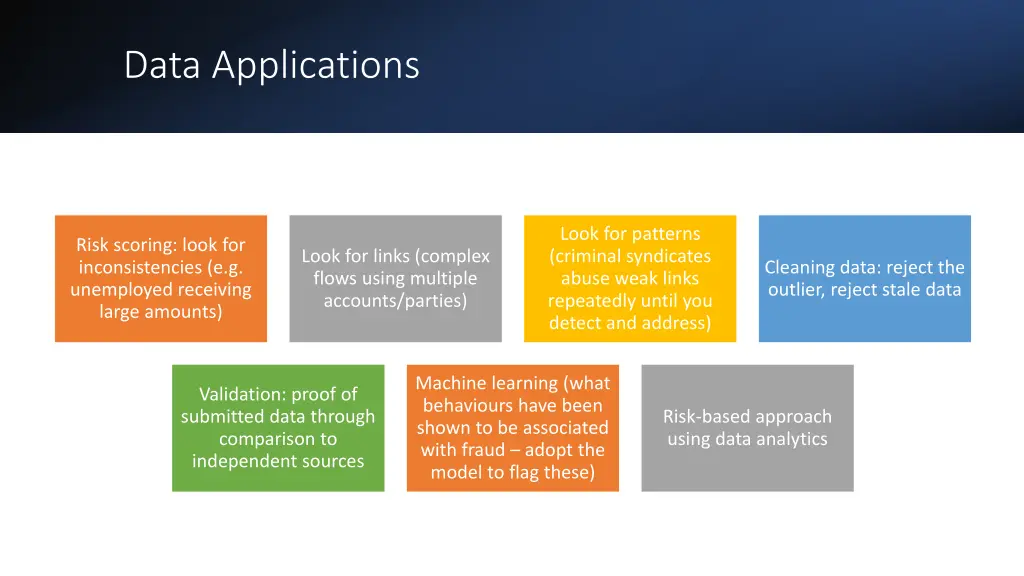 Data Applications

Risk scoring: look for inconsistencies (e.g. unemployed receiving large amounts)

Look for links (complex flows using multiple accounts/parties)

Look for patterns (criminal syndicates abuse weak links repeatedly until you detect and address)

Cleaning data: reject the outlier, reject stale data

Validation: proof of submitted data through comparison to independent sources

Machine learning (what behaviours have been shown to be associated with fraud – adopt the model to flag these)

Risk-based approach using data analytics